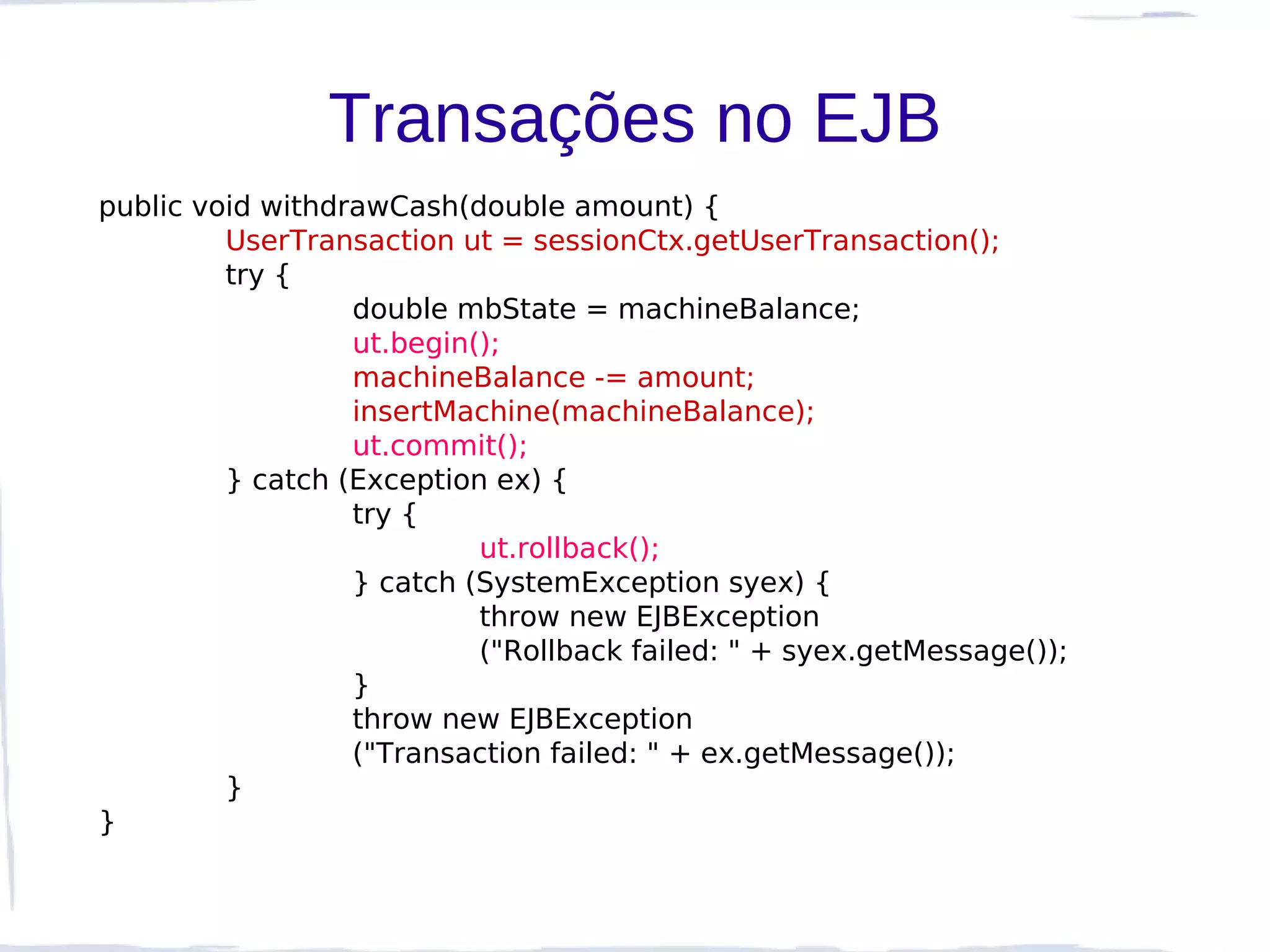 Transações no EJB

public void withdrawCash(double amount) {
UserTransaction ut = sessionCtx.getUserTransaction();
try {
double mbState = machineBalance;
ut.begin();
machineBalance -= amount;
insertMachine(machineBalance);
ut.commit();
} catch (Exception ex) {
try {
ut.rollback();
} catch (SystemException syex) {
throw new EJBException
("Rollback failed: " + syex.getMessage());
}
throw new EJBException
("Transaction failed: " + ex.getMessage());
}
}